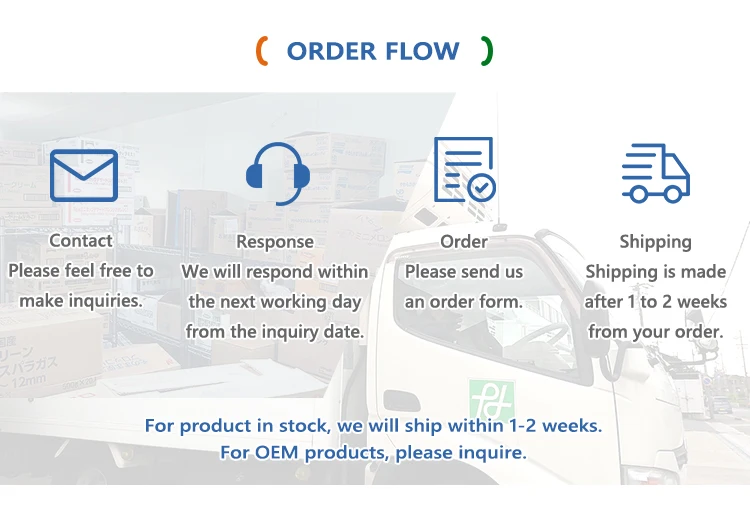 ( ORDER FLOW )

Contact
Please feel free to make inquiries.

Response
We will respond within the next working day from the inquiry date.

Order
Please send us an order form.

Shipping
Shipping is made after 1 to 2 weeks from your order.

For product in stock, we will ship within 1-2 weeks.
For OEM products, please inquire.